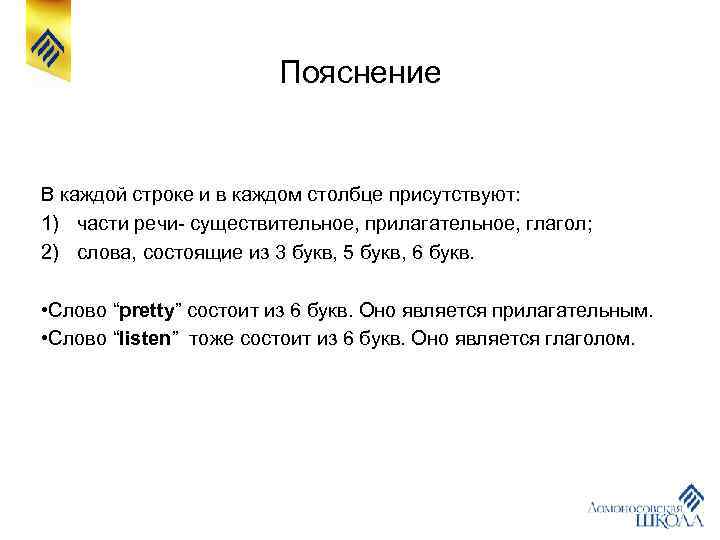 Пояснение

В каждой строке и в каждом столбце присутствуют:
1) части речи- существительное, прилагательное, глагол;
2) слова, состоящие из 3 букв, 5 букв, 6 букв.

•Слово “pretty” состоит из 6 букв. Оно является прилагательным.
•Слово “listen” тоже состоит из 6 букв. Оно является глаголом.

Ломоносовская ШКОЛА